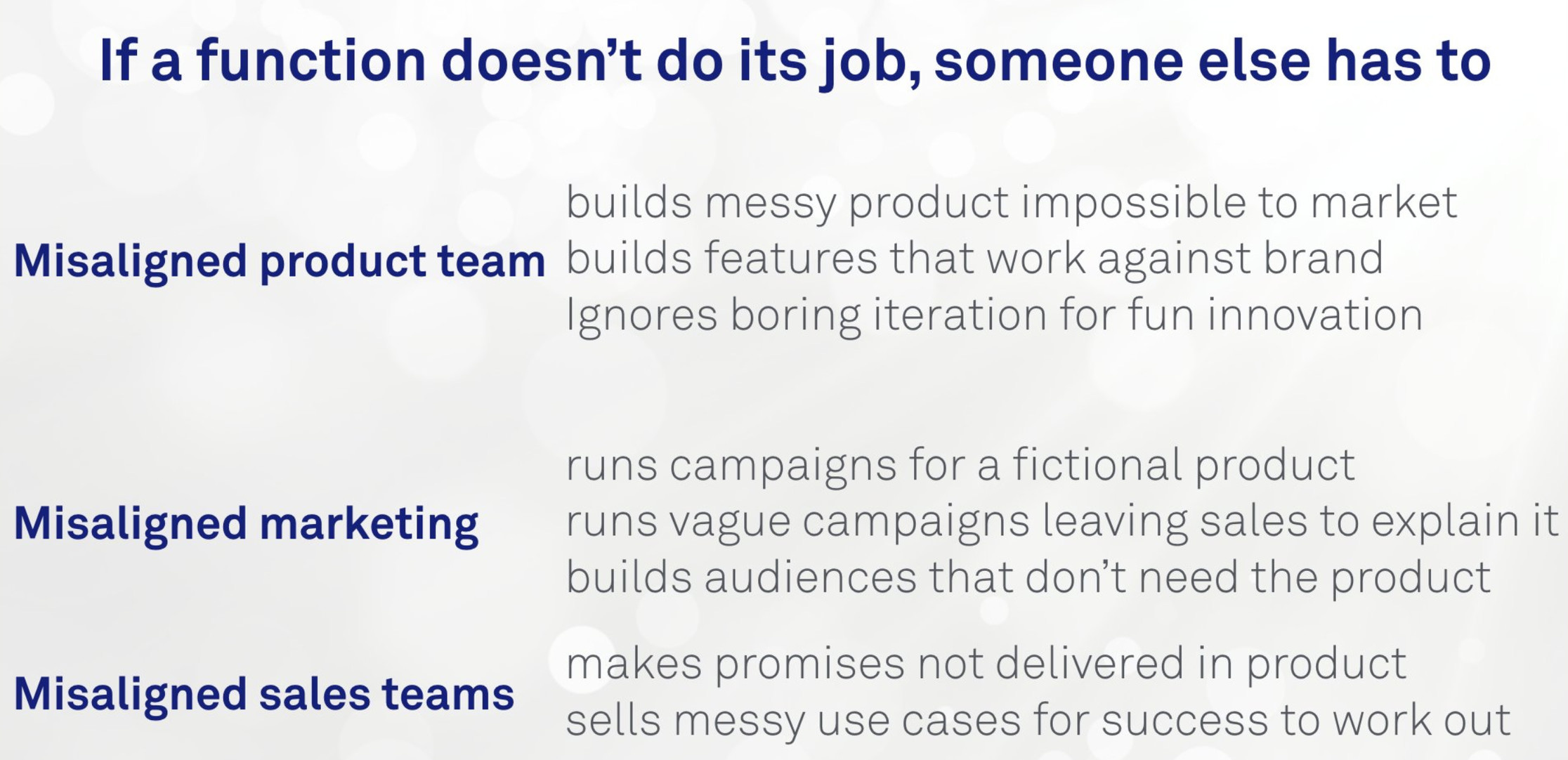 If a function doesn’t do its job, someone else has to

Misaligned product team
builds messy product impossible to market
builds features that work against brand
Ignores boring iteration for fun innovation

Misaligned marketing
runs campaigns for a fictional product
runs vague campaigns leaving sales to explain it
builds audiences that don’t need the product

Misaligned sales teams
makes promises not delivered in product
sells messy use cases for success to work out